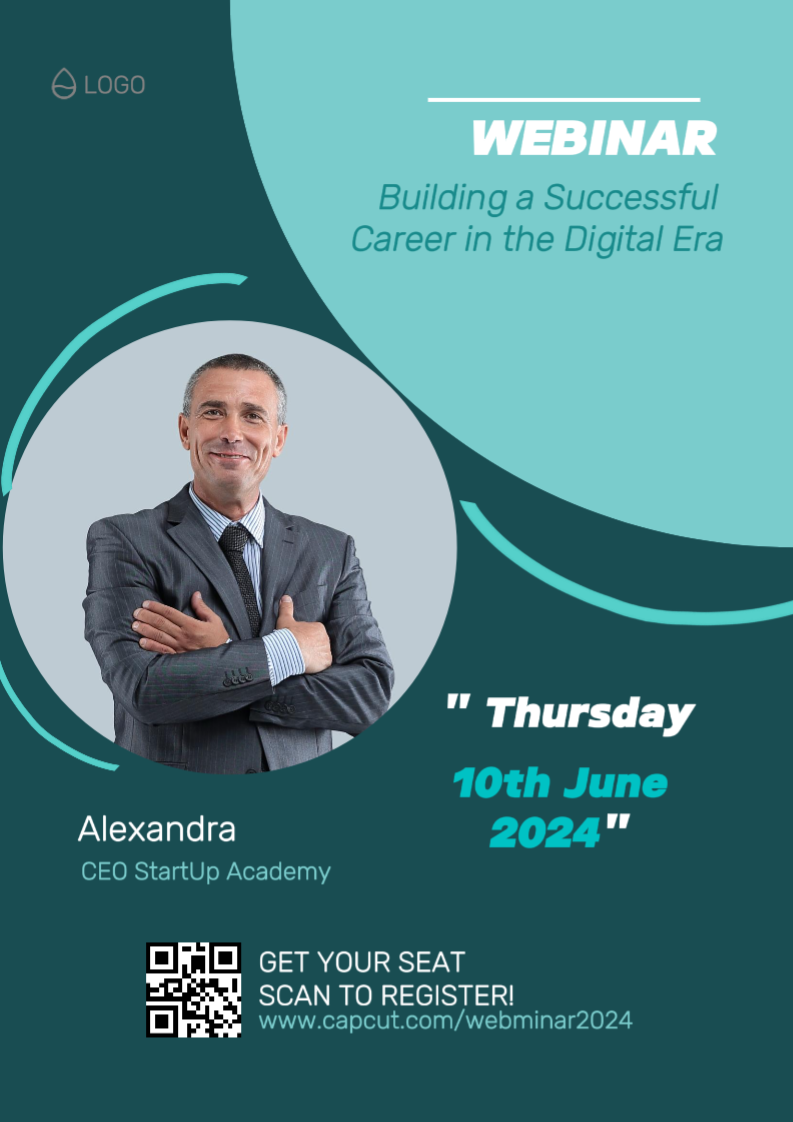 LOGO

WEBINAR

Building a Successful Career in the Digital Era

" Thursday

10th June 2024"

Alexandra

CEO StartUp Academy

GET YOUR SEAT
SCAN TO REGISTER!
www.capcut.com/webminar2024